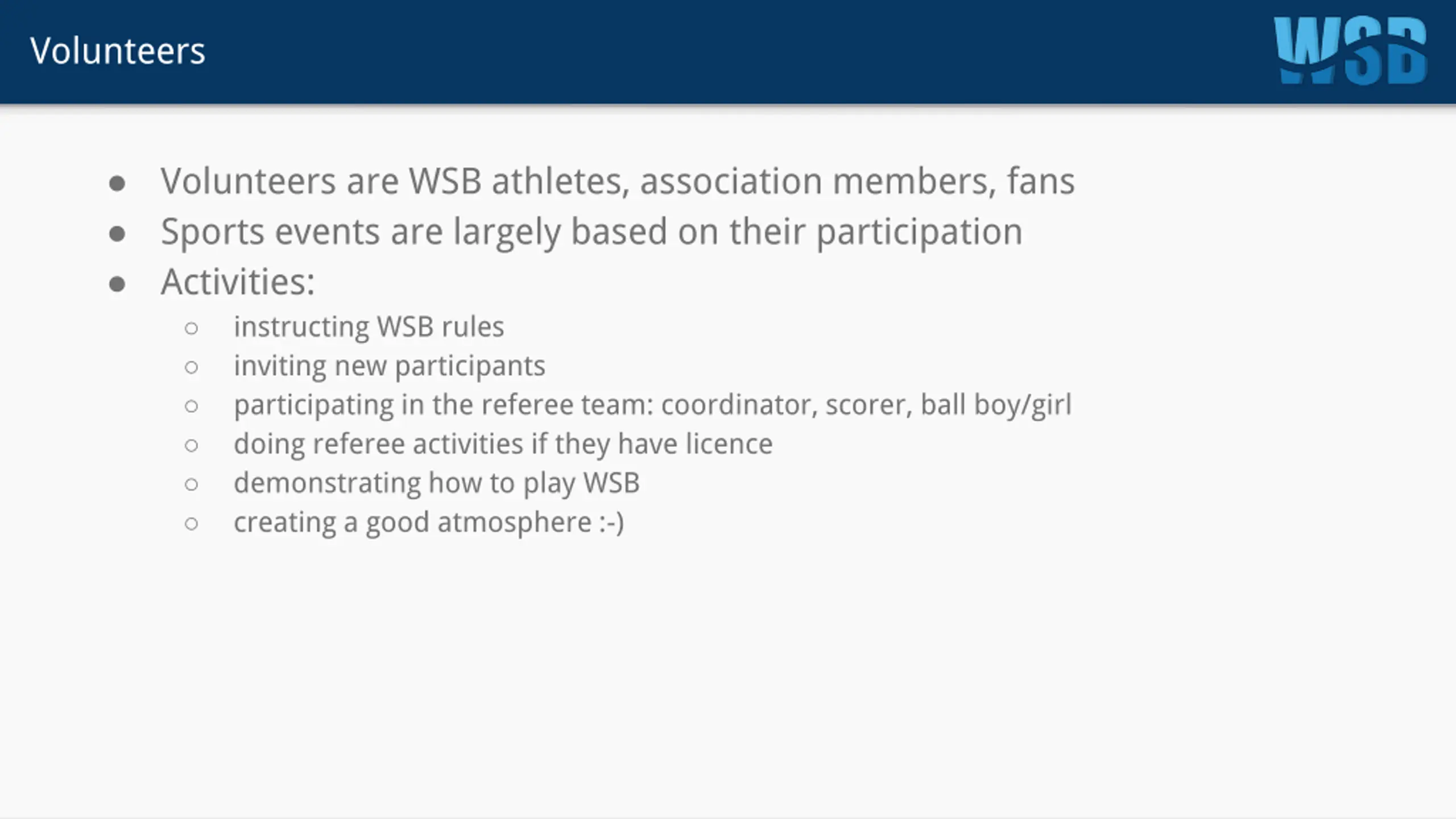 Volunteers

WSB

- Volunteers are WSB athletes, association members, fans
- Sports events are largely based on their participation
- Activities:
  - instructing WSB rules
  - inviting new participants
  - participating in the referee team: coordinator, scorer, ball boy/girl
  - doing referee activities if they have licence
  - demonstrating how to play WSB
  - creating a good atmosphere :-)